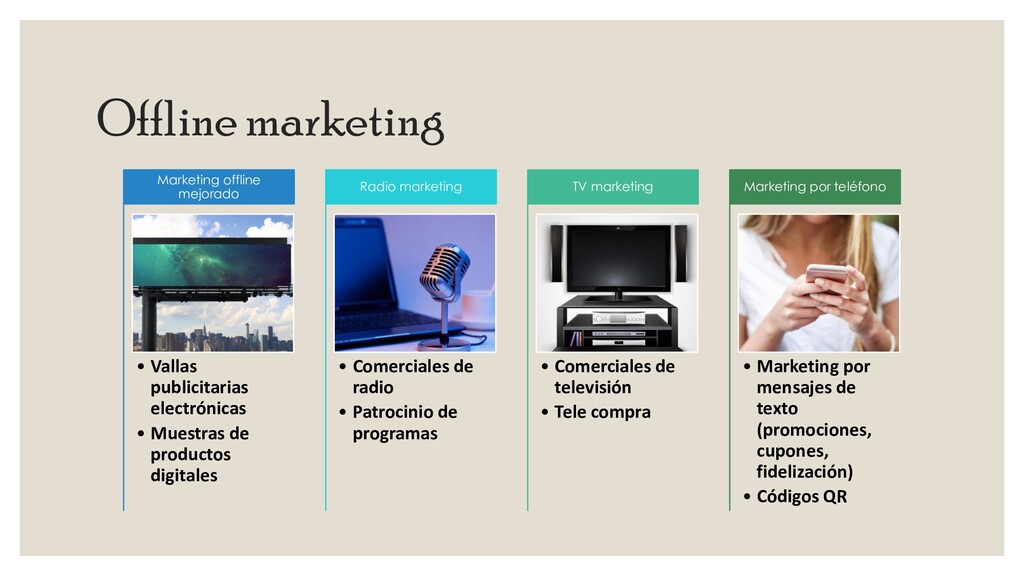 Offline marketing

Marketing offline mejorado

• Vallas publicitarias electrónicas
• Muestras de productos digitales

Radio marketing

• Comerciales de radio
• Patrocinio de programas

TV marketing

• Comerciales de televisión
• Tele compra

Marketing por teléfono

• Marketing por mensajes de texto (promociones, cupones, fidelización)
• Códigos QR